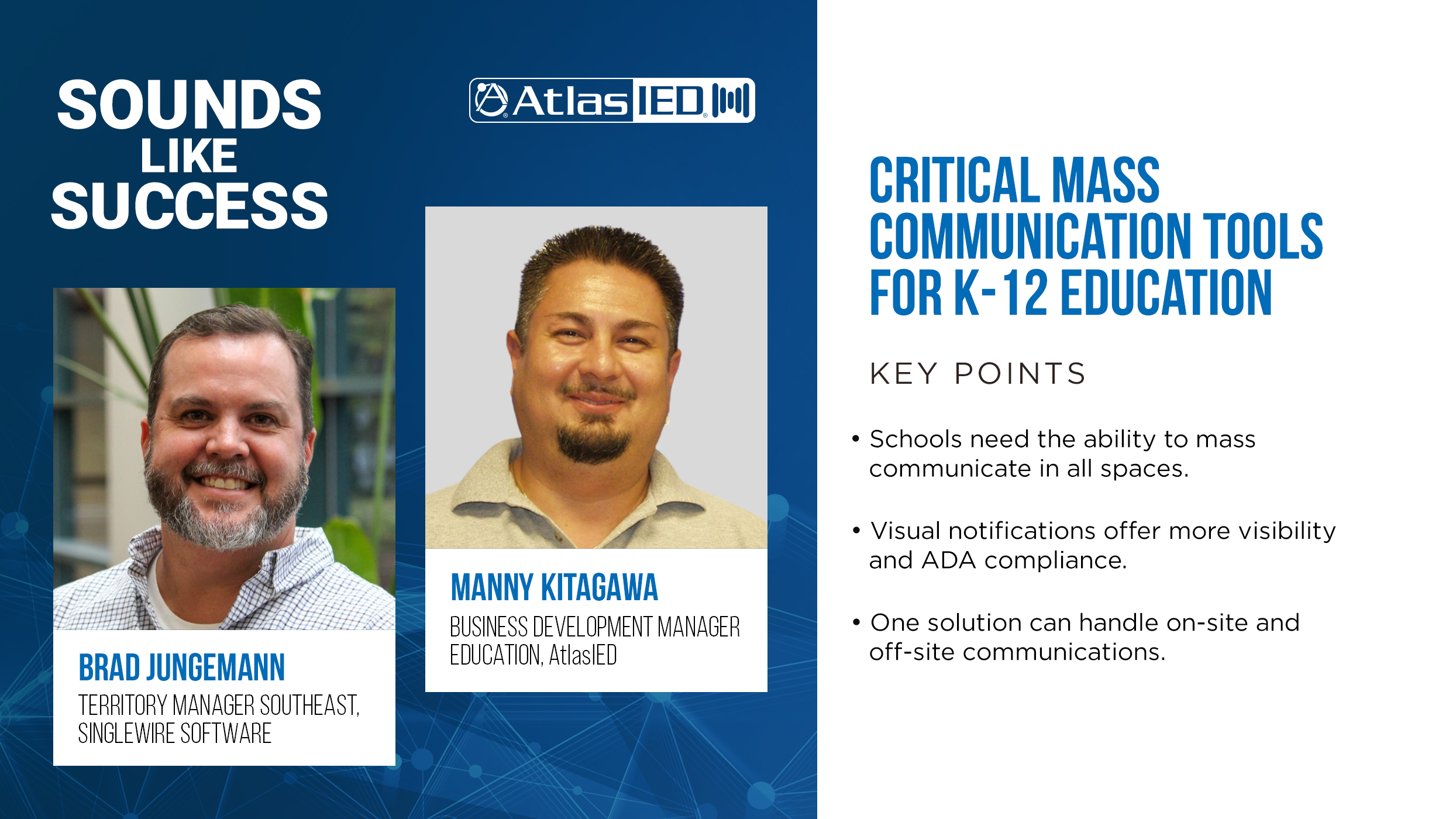 SOUNDS LIKE SUCCESS

AtlasIED

BRAD JUNGEMANN
TERRITORY MANAGER SOUTHEAST, SINGLEWIRE SOFTWARE

MANNY KITAGAWA
BUSINESS DEVELOPMENT MANAGER EDUCATION, AtlasIED

CRITICAL MASS COMMUNICATION TOOLS FOR K-12 EDUCATION

KEY POINTS

• Schools need the ability to mass communicate in all spaces.

• Visual notifications offer more visibility and ADA compliance.

• One solution can handle on-site and off-site communications.